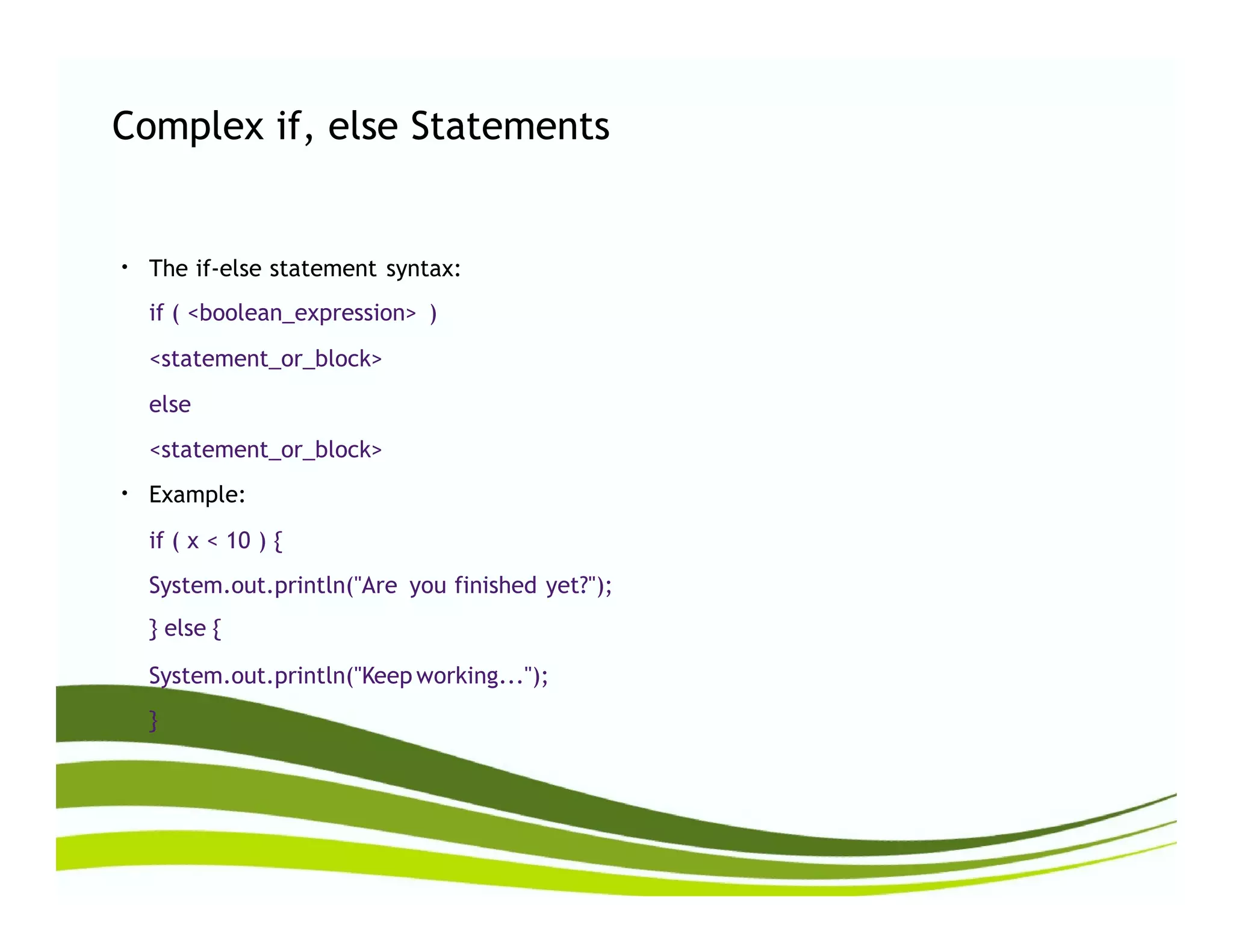 Complex if, else Statements

• The if-else statement syntax:

if ( <boolean_expression> )

<statement_or_block>

else

<statement_or_block>

• Example:

if ( x < 10 ) {

System.out.println("Are you finished yet?");

} else {

System.out.println("Keep working...");

}